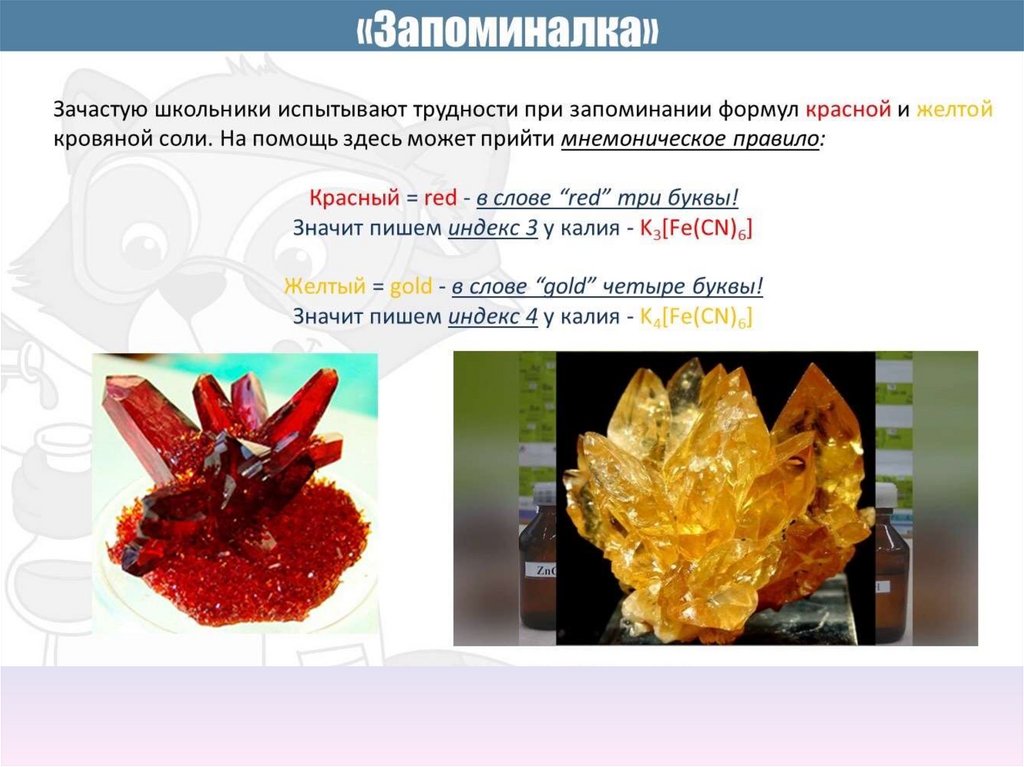 «Запоминалка»

Зачастую школьники испытывают трудности при запоминании формул красной и желтой кровяной соли. На помощь здесь может прийти мнемоническое правило:

Красный = red - в слове “red” три буквы!
Значит пишем индекс 3 у калия - $K_3[Fe(CN)_6]$

Желтый = gold - в слове “gold” четыре буквы!
Значит пишем индекс 4 у калия - $K_4[Fe(CN)_6]$

ZnC